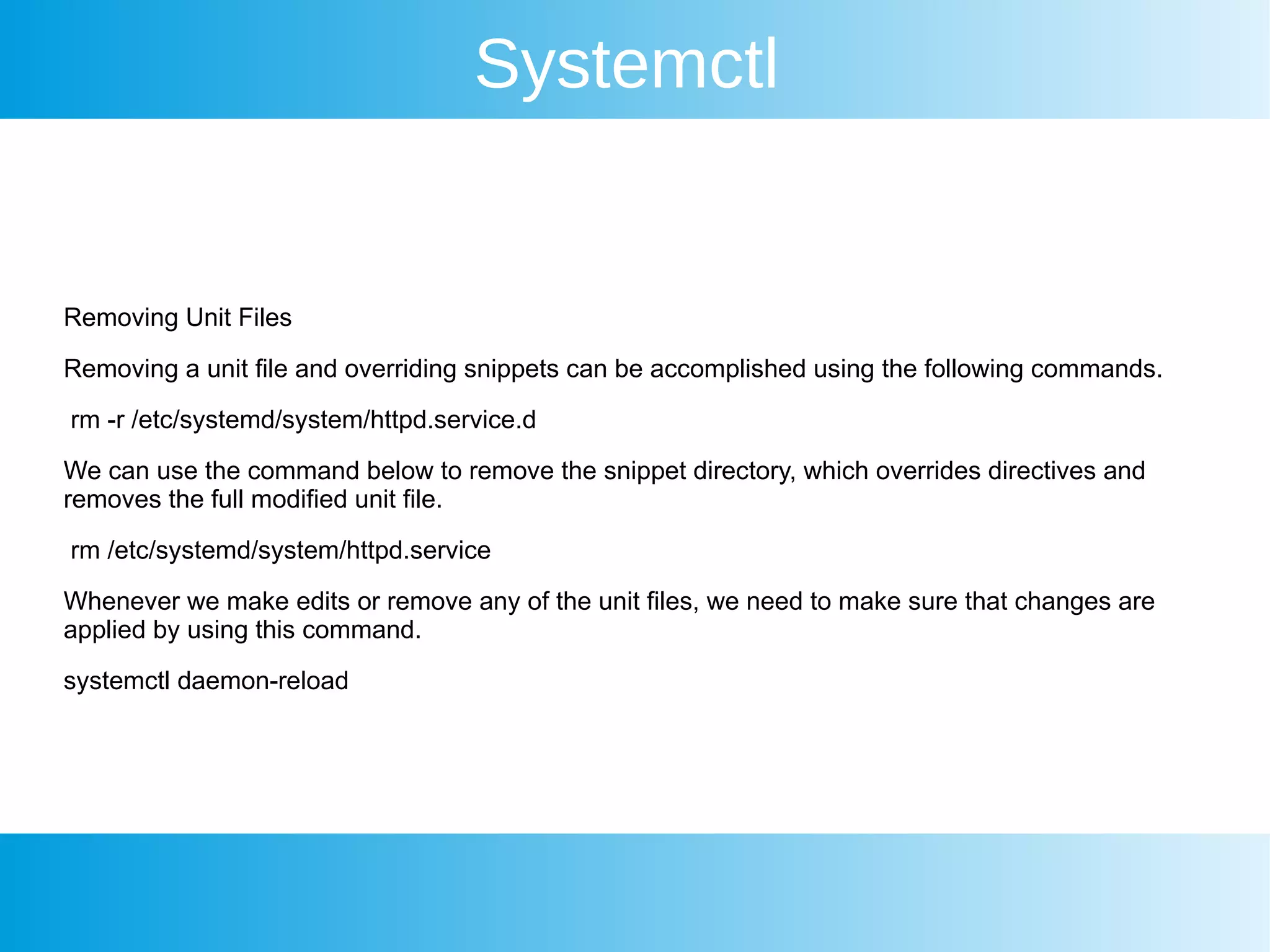 Systemctl

Removing Unit Files

Removing a unit file and overriding snippets can be accomplished using the following commands.

rm -r /etc/systemd/system/httpd.service.d

We can use the command below to remove the snippet directory, which overrides directives and removes the full modified unit file.

rm /etc/systemd/system/httpd.service

Whenever we make edits or remove any of the unit files, we need to make sure that changes are applied by using this command.

systemctl daemon-reload